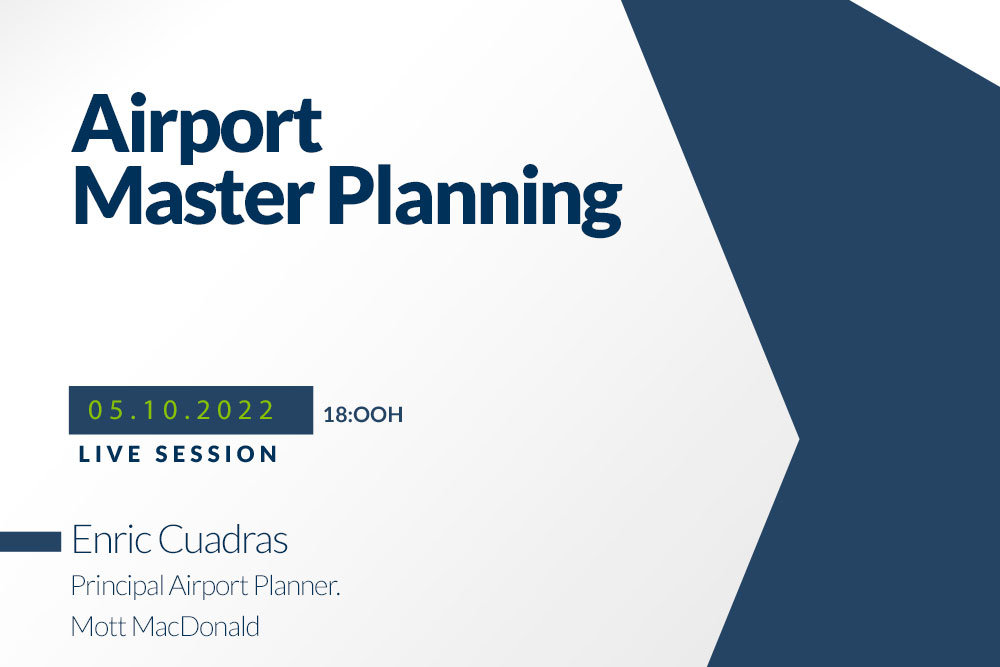 Airport Master Planning

05.10.2022 18:OOH

LIVE SESSION

Enric Cuadras

Principal Airport Planner.

Mott MacDonald